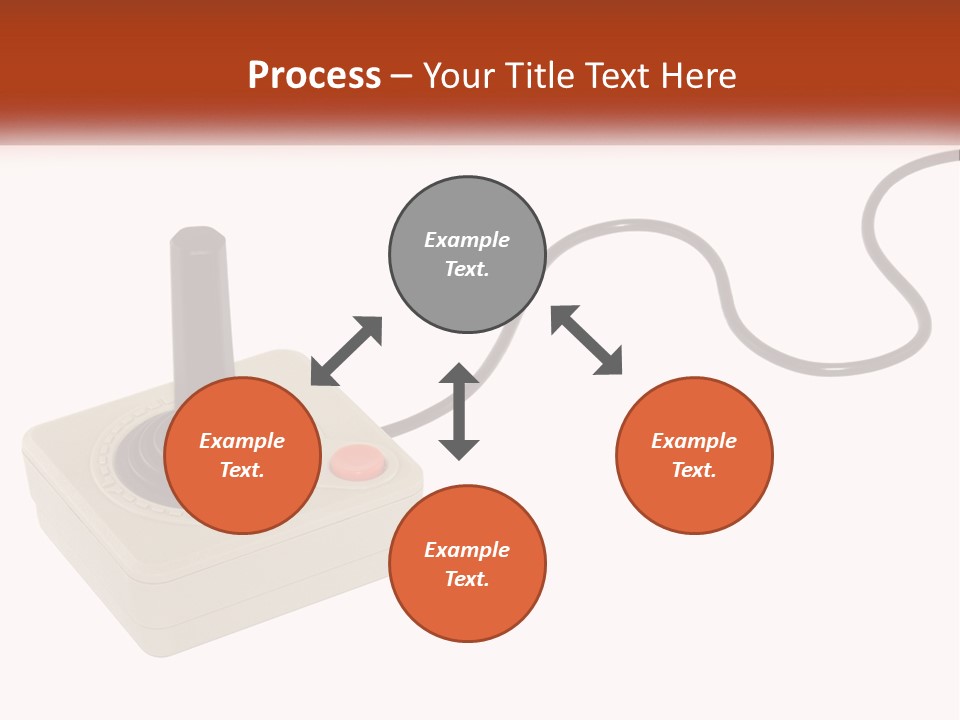 Process – Your Title Text Here

Example Text.

Example Text.

Example Text.

Example Text.